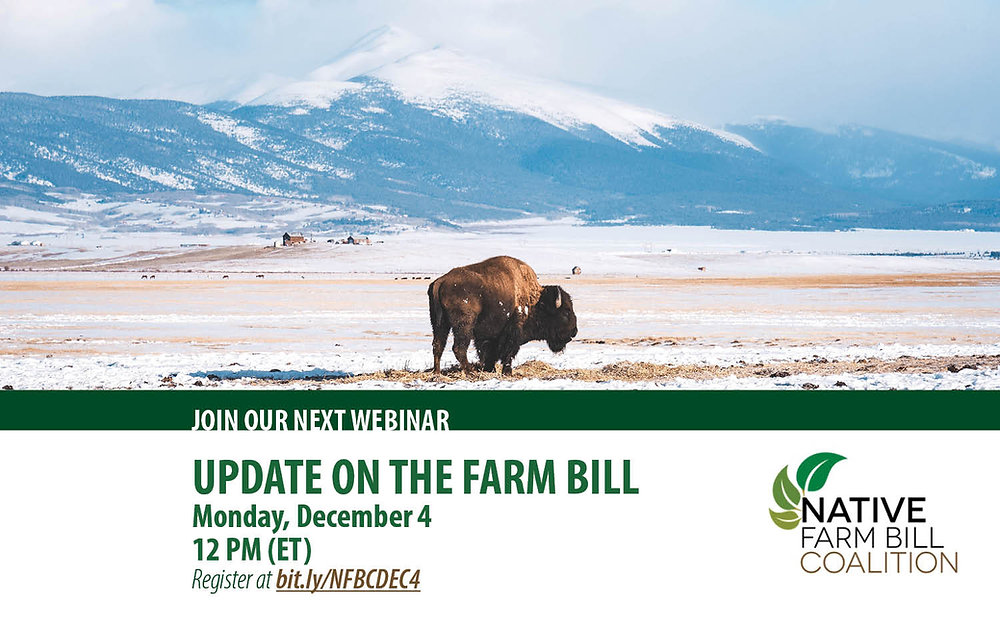 JOIN OUR NEXT WEBINAR

UPDATE ON THE FARM BILL

Monday, December 4
12 PM (ET)
Register at bit.ly/NFBCDEC4

NATIVE
FARM BILL
COALITION